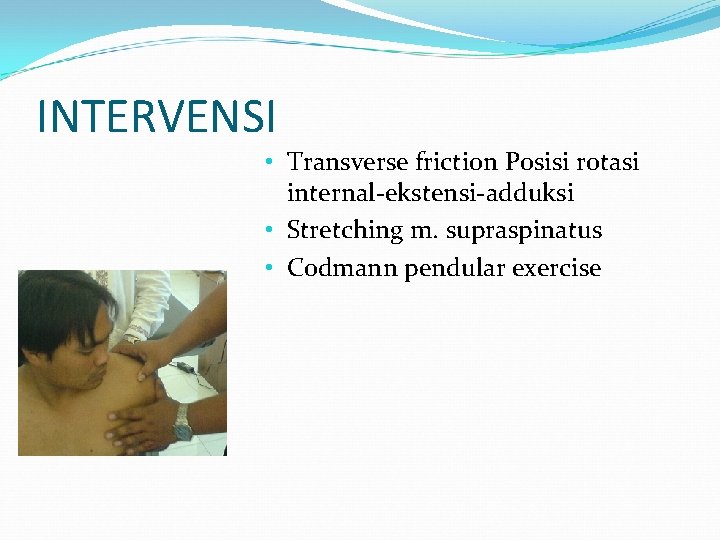 INTERVENSI

• Transverse friction Posisi rotasi internal-ekstensi-adduksi
• Stretching m. supraspinatus
• Codmann pendular exercise